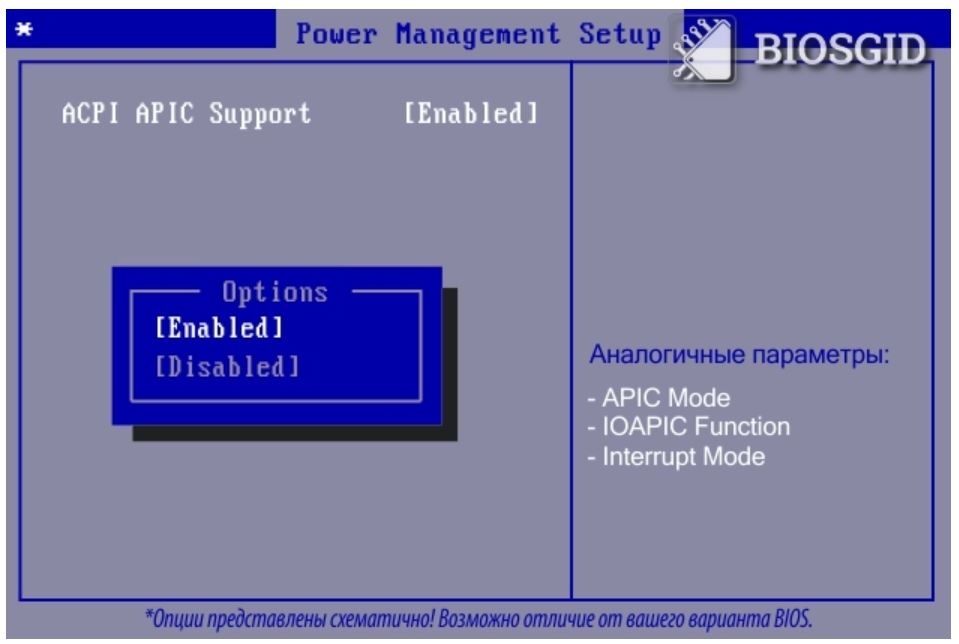 *

Power Management Setup

BIOSGID

ACPI APIC Support [Enabled]

Options
[Enabled]
[Disabled]

Аналогичные параметры:

- APIC Mode
- IOAPIC Function
- Interrupt Mode

*Опции представлены схематично! Возможно отличие от вашего варианта BIOS.